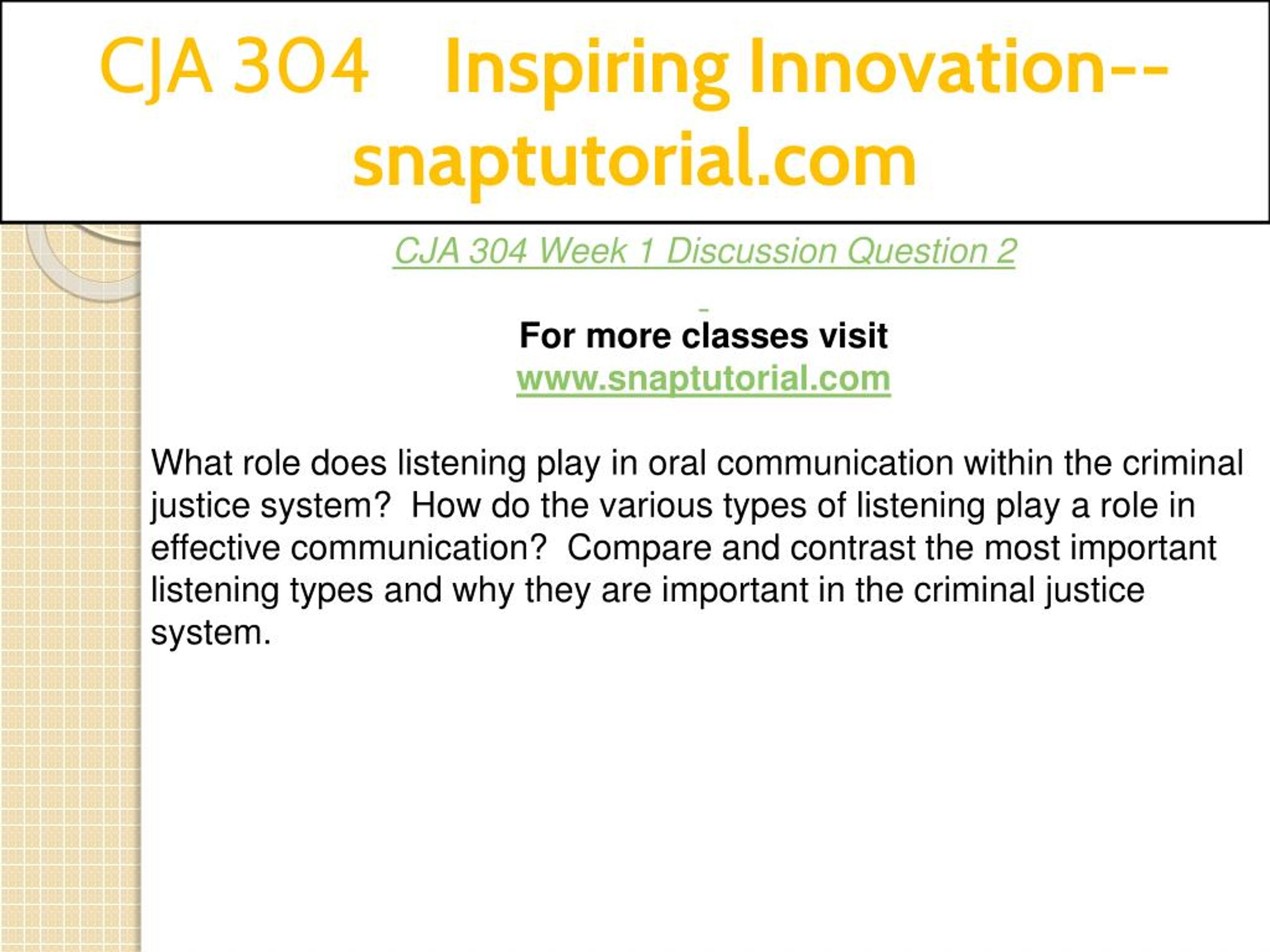 CJA 304 Inspiring Innovation--snaptutorial.com

CJA 304 Week 1 Discussion Question 2

For more classes visit
www.snaptutorial.com

What role does listening play in oral communication within the criminal justice system? How do the various types of listening play a role in effective communication? Compare and contrast the most important listening types and why they are important in the criminal justice system.